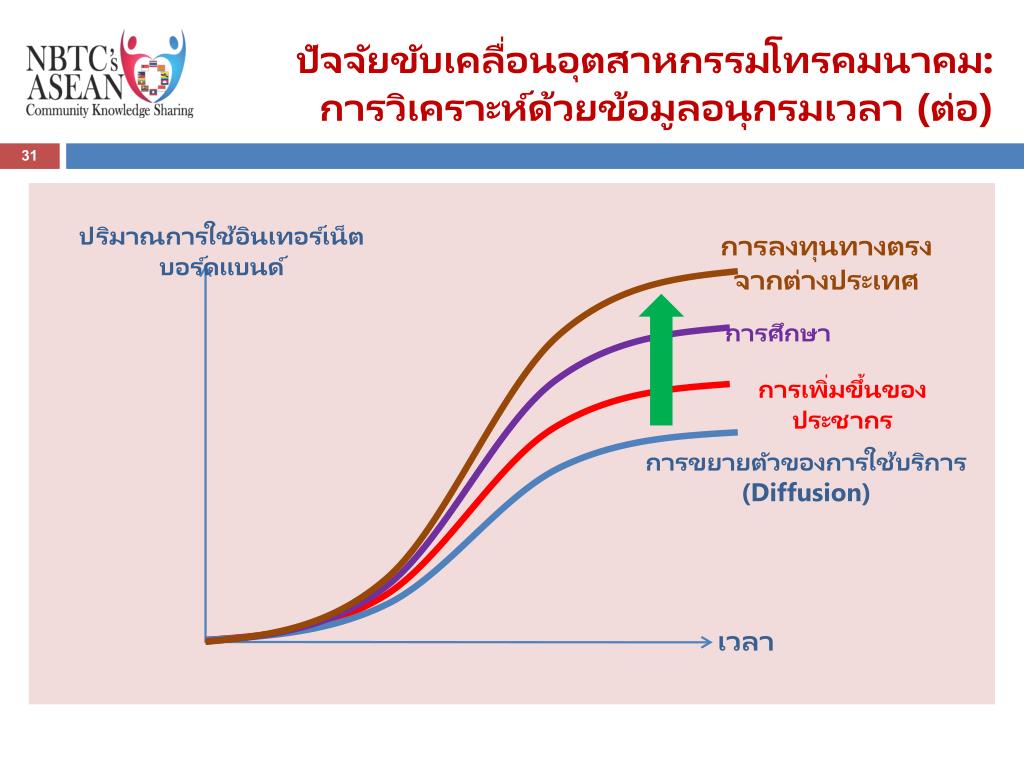 NBTC's ASEAN
Community Knowledge Sharing

ปัจจัยขับเคลื่อนอุตสาหกรรมโทรคมนาคม: การวิเคราะห์ด้วยข้อมูลอนุกรมเวลา (ต่อ)

31

ปริมาณการใช้อินเทอร์เน็ตบอร์ดแบนด์

การลงทุนทางตรงจากต่างประเทศ

การศึกษา

การเพิ่มขึ้นของประชากร

การขยายตัวของการใช้บริการ (Diffusion)

เวลา